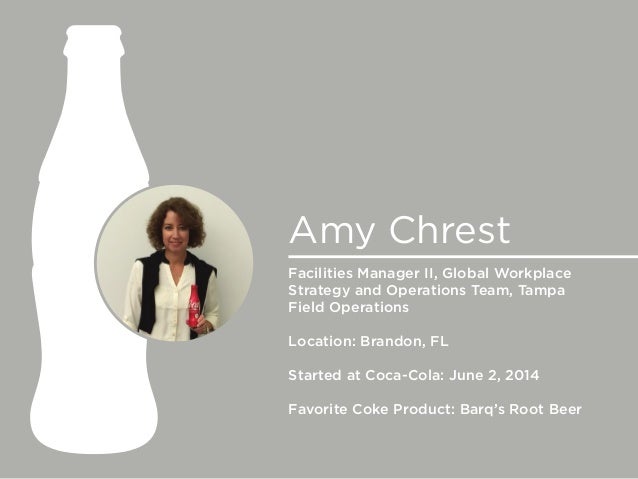 Amy Chrest

Facilities Manager II, Global Workplace Strategy and Operations Team, Tampa Field Operations

Location: Brandon, FL

Started at Coca-Cola: June 2, 2014

Favorite Coke Product: Barq's Root Beer